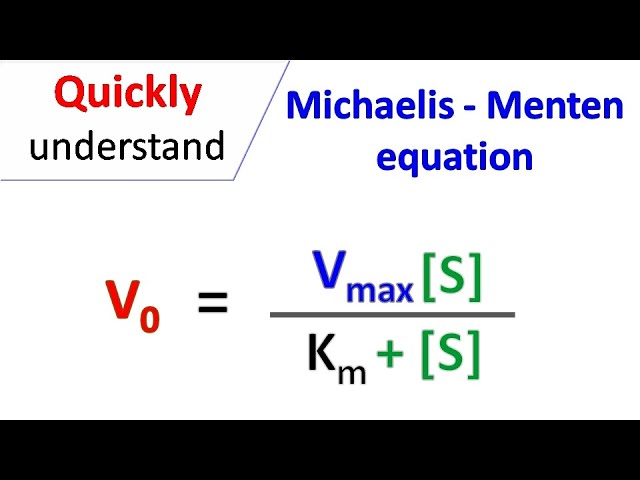 Quickly understand

Michaelis - Menten equation

$V_0 = \frac{V_{max}[S]}{K_m + [S]}$